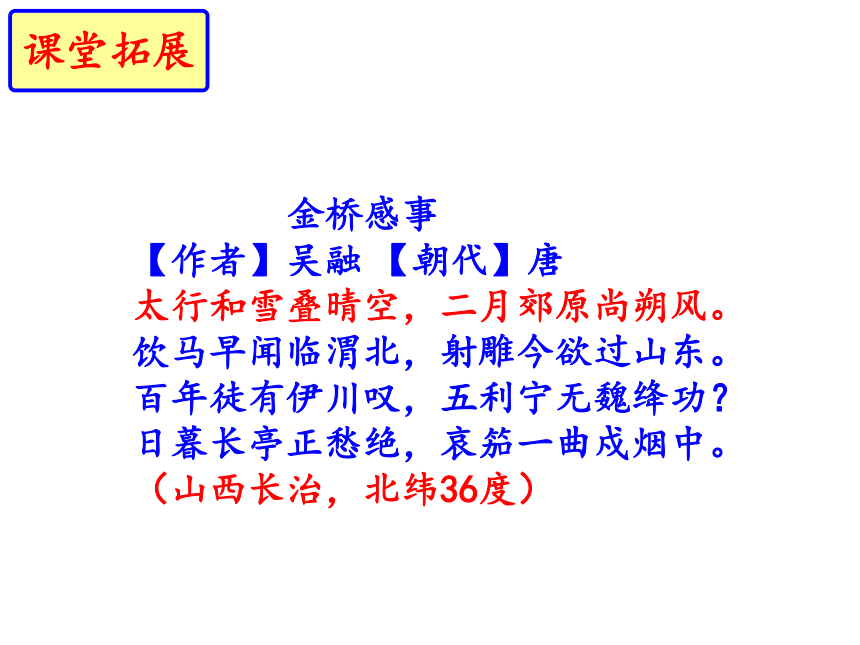 课堂拓展

金桥感事

【作者】吴融 【朝代】唐

太行和雪叠晴空，二月郊原尚朔风。
饮马早闻临渭北，射雕今欲过山东。
百年徒有伊川叹，五利宁无魏绛功？
日暮长亭正愁绝，哀笳一曲戍烟中。

（山西长治，北纬36度）